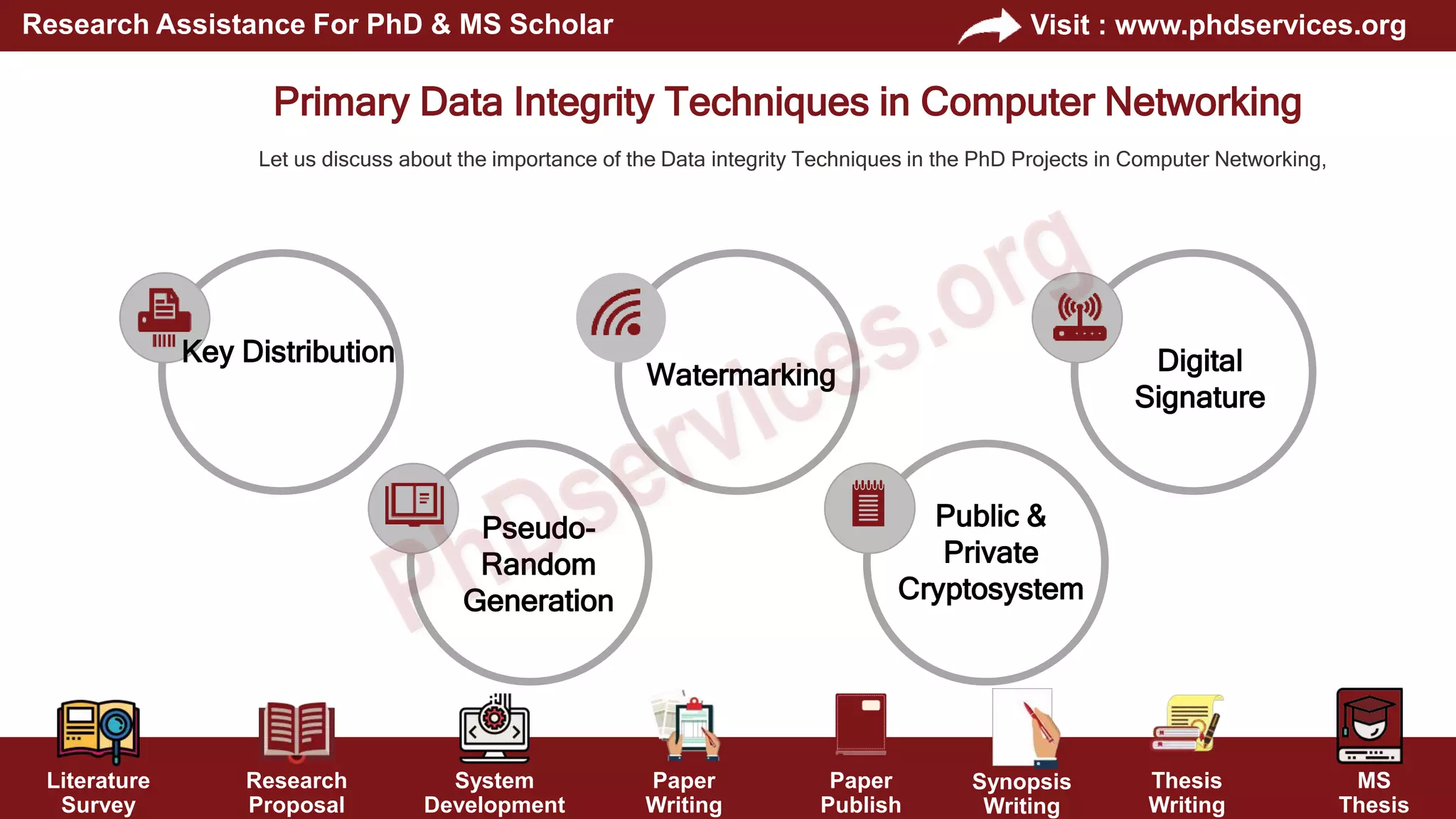 Research Assistance For PhD & MS Scholar

Visit : www.phdservices.org

Primary Data Integrity Techniques in Computer Networking

Let us discuss about the importance of the Data integrity Techniques in the PhD Projects in Computer Networking,

Key Distribution

Watermarking

Digital Signature

Pseudo-Random Generation

Public & Private Cryptosystem

PhDservices.org

Literature Survey

Research Proposal

System Development

Paper Writing

Paper Publish

Synopsis Writing

Thesis Writing

MS Thesis